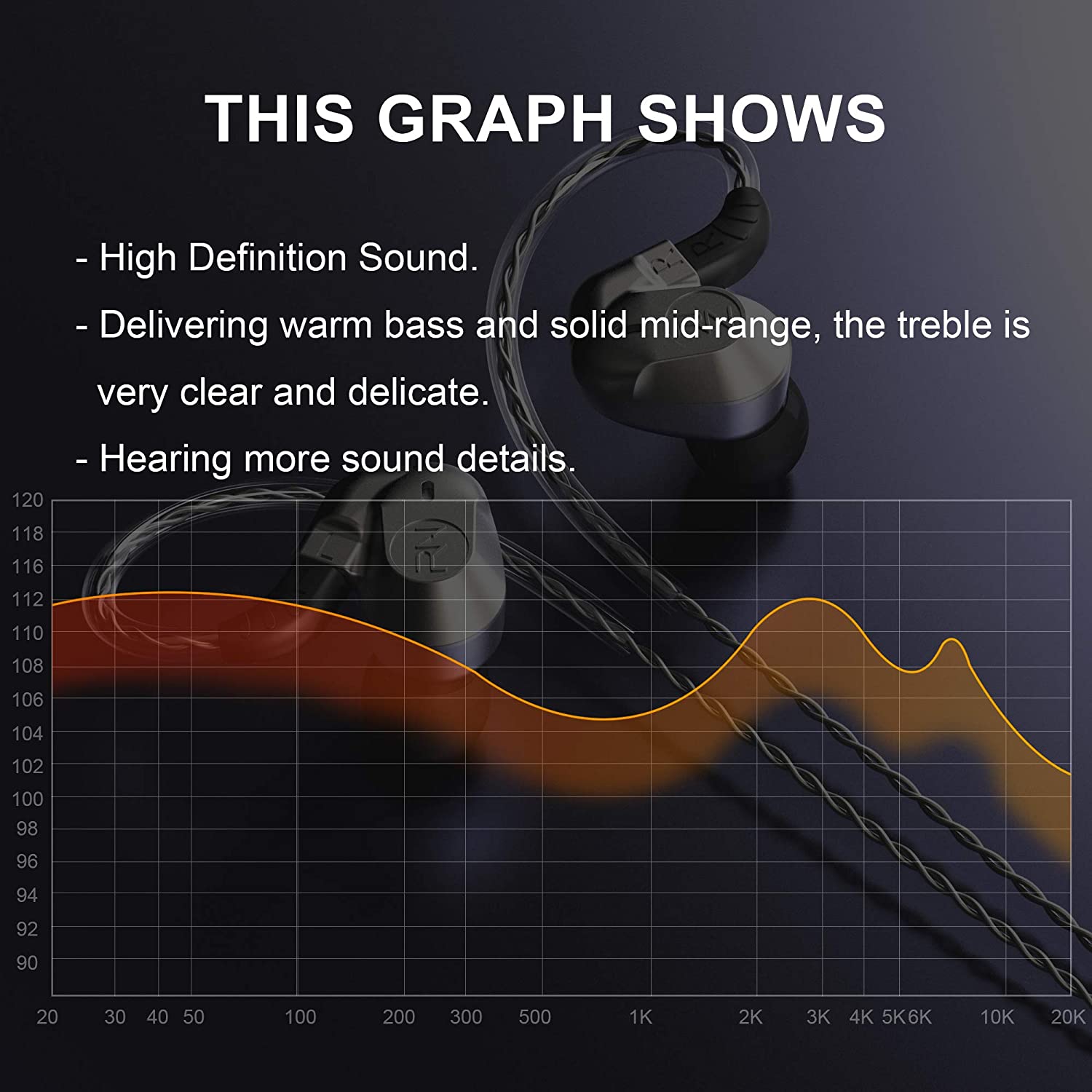 THIS GRAPH SHOWS

- High Definition Sound.

- Delivering warm bass and solid mid-range, the treble is very clear and delicate.

- Hearing more sound details.

120
118
116
112
110
108
106
104
102
100
98
96
94
92
90

20 30 40 50 100 200 300 500 1K 2K 3K 4K 5K 6K 10K 20K